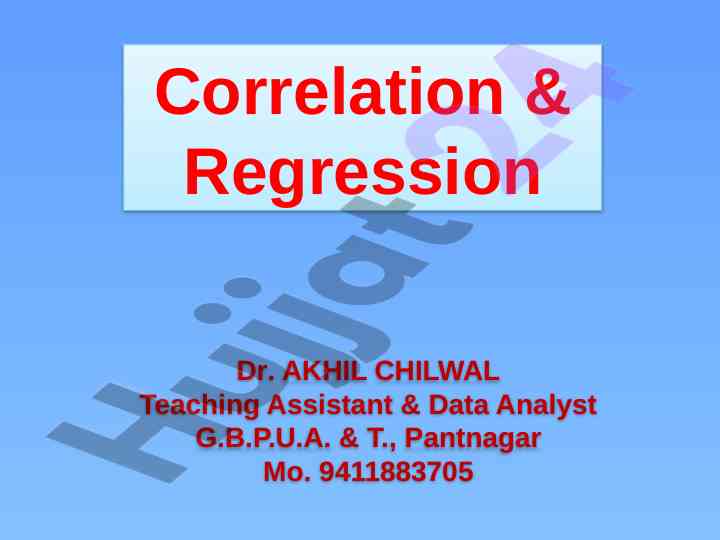 Correlation & Regression

Hujjat24

Dr. AKHIL CHILWAL
Teaching Assistant & Data Analyst
G.B.P.U.A. & T., Pantnagar
Mo. 9411883705